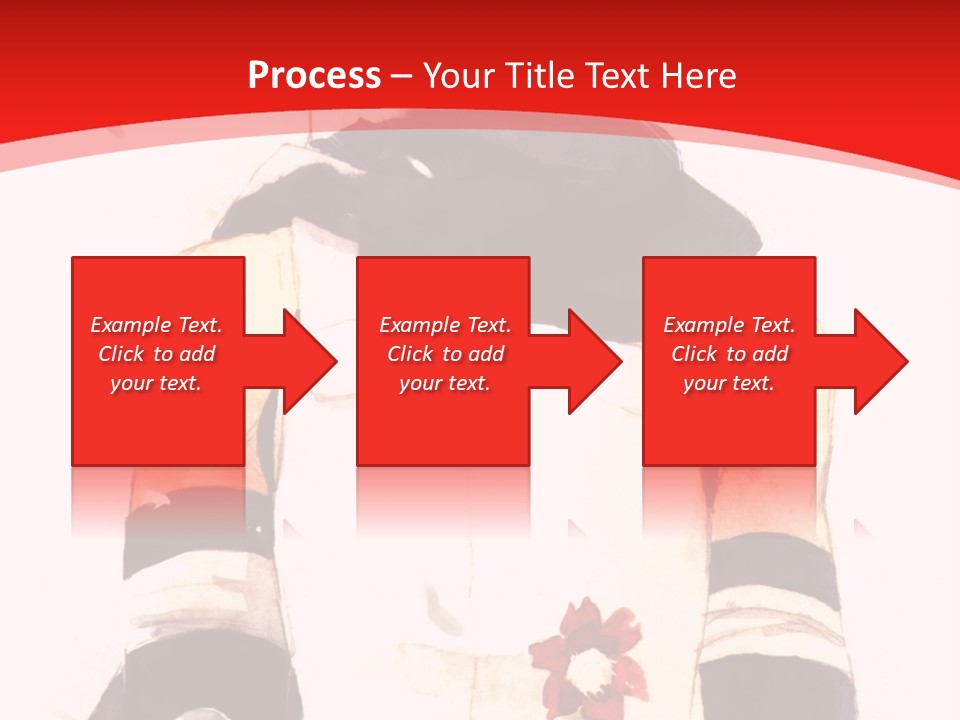 Process – Your Title Text Here

Example Text. Click to add your text.

Example Text. Click to add your text.

Example Text. Click to add your text.